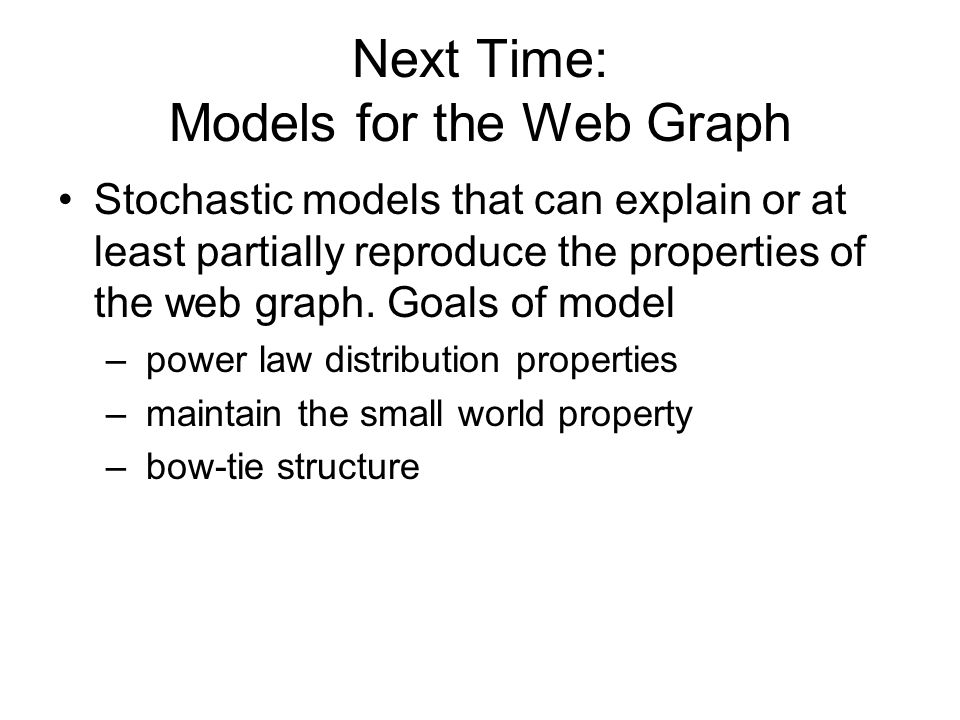 Next Time:
Models for the Web Graph

• Stochastic models that can explain or at least partially reproduce the properties of the web graph. Goals of model
– power law distribution properties
– maintain the small world property
– bow-tie structure